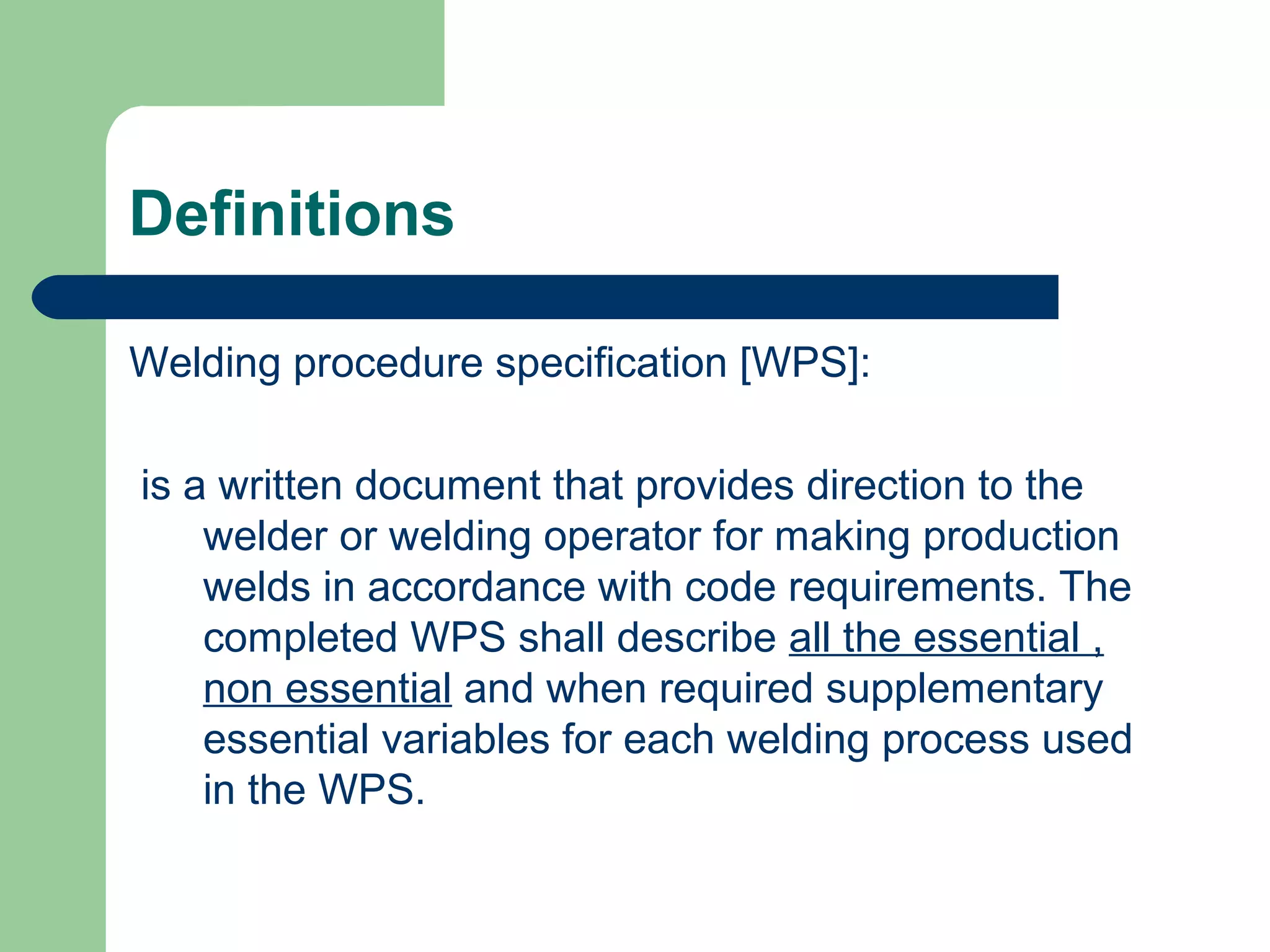 Definitions

Welding procedure specification [WPS]:

is a written document that provides direction to the welder or welding operator for making production welds in accordance with code requirements. The completed WPS shall describe all the essential , non essential and when required supplementary essential variables for each welding process used in the WPS.